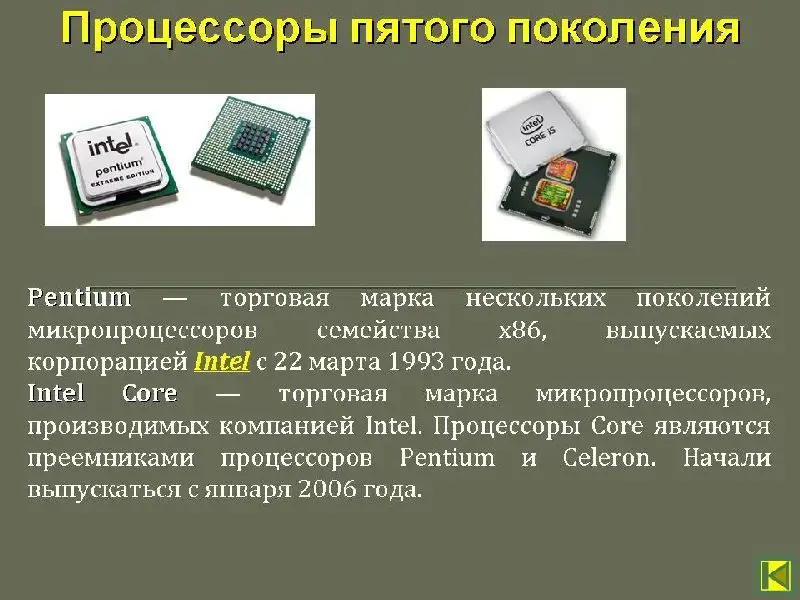 Процессоры пятого поколения

intel pentium EXTREME EDITION

intel CORE i5

Pentium — торговая марка нескольких поколений микропроцессоров семейства x86, выпускаемых корпорацией Intel с 22 марта 1993 года.
Intel Core — торговая марка микропроцессоров, производимых компанией Intel. Процессоры Core являются преемниками процессоров Pentium и Celeron. Начали выпускаться с января 2006 года.